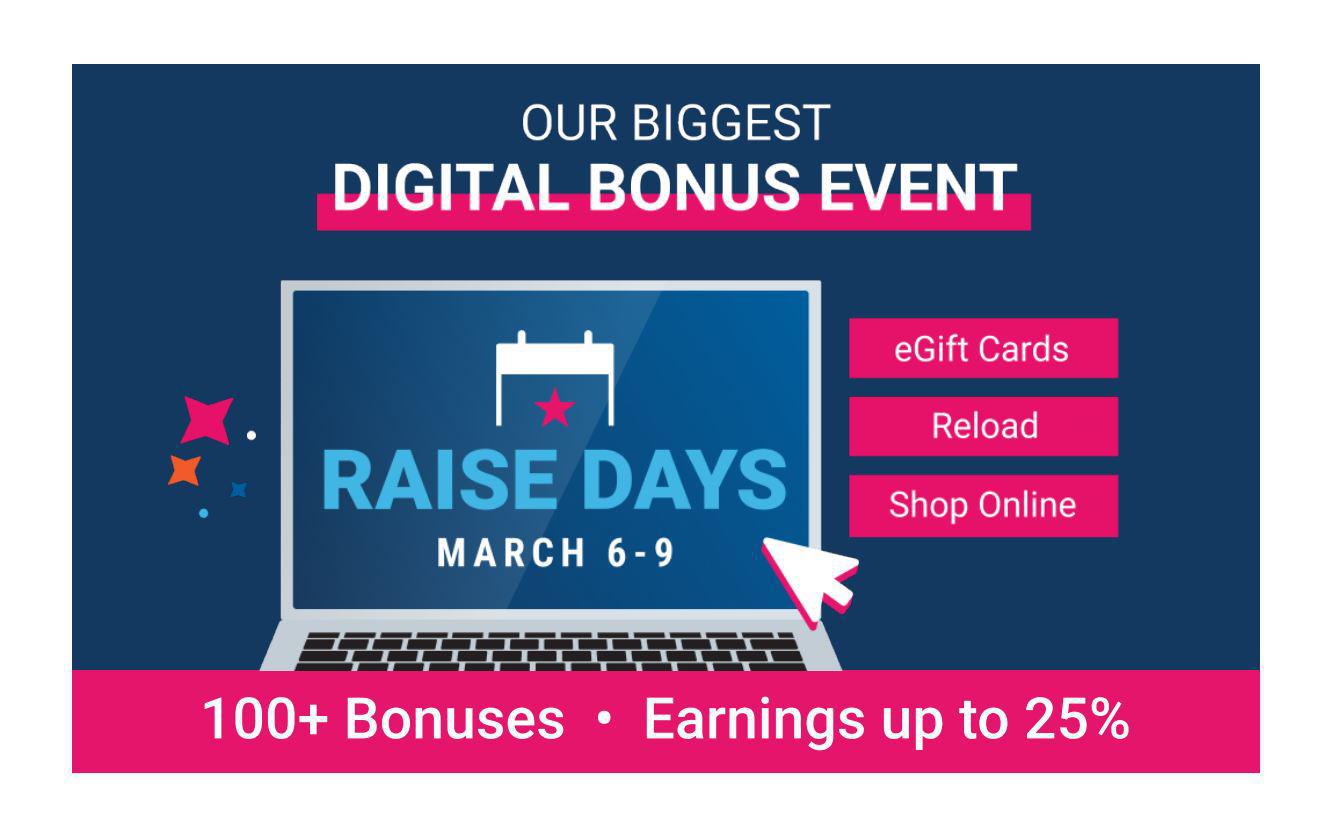 OUR BIGGEST
DIGITAL BONUS EVENT

RAISE DAYS
MARCH 6-9

eGift Cards
Reload
Shop Online

100+ Bonuses • Earnings up to 25%